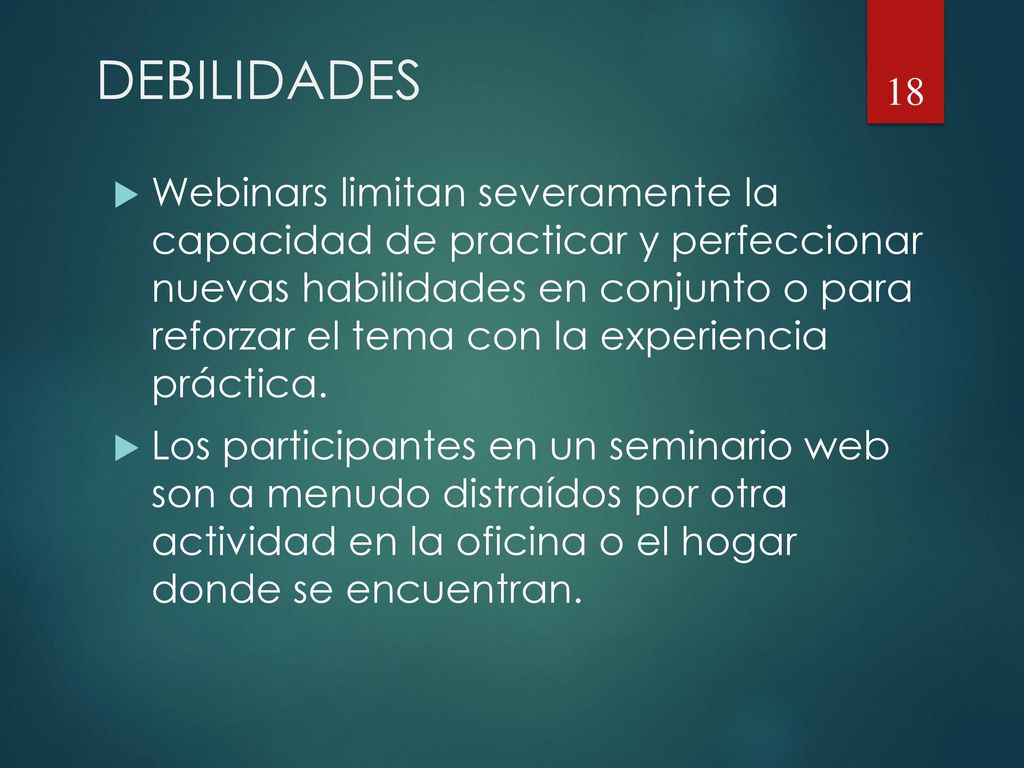 DEBILIDADES

18

Webinars limitan severamente la capacidad de practicar y perfeccionar nuevas habilidades en conjunto o para reforzar el tema con la experiencia práctica.

Los participantes en un seminario web son a menudo distraídos por otra actividad en la oficina o el hogar donde se encuentran.